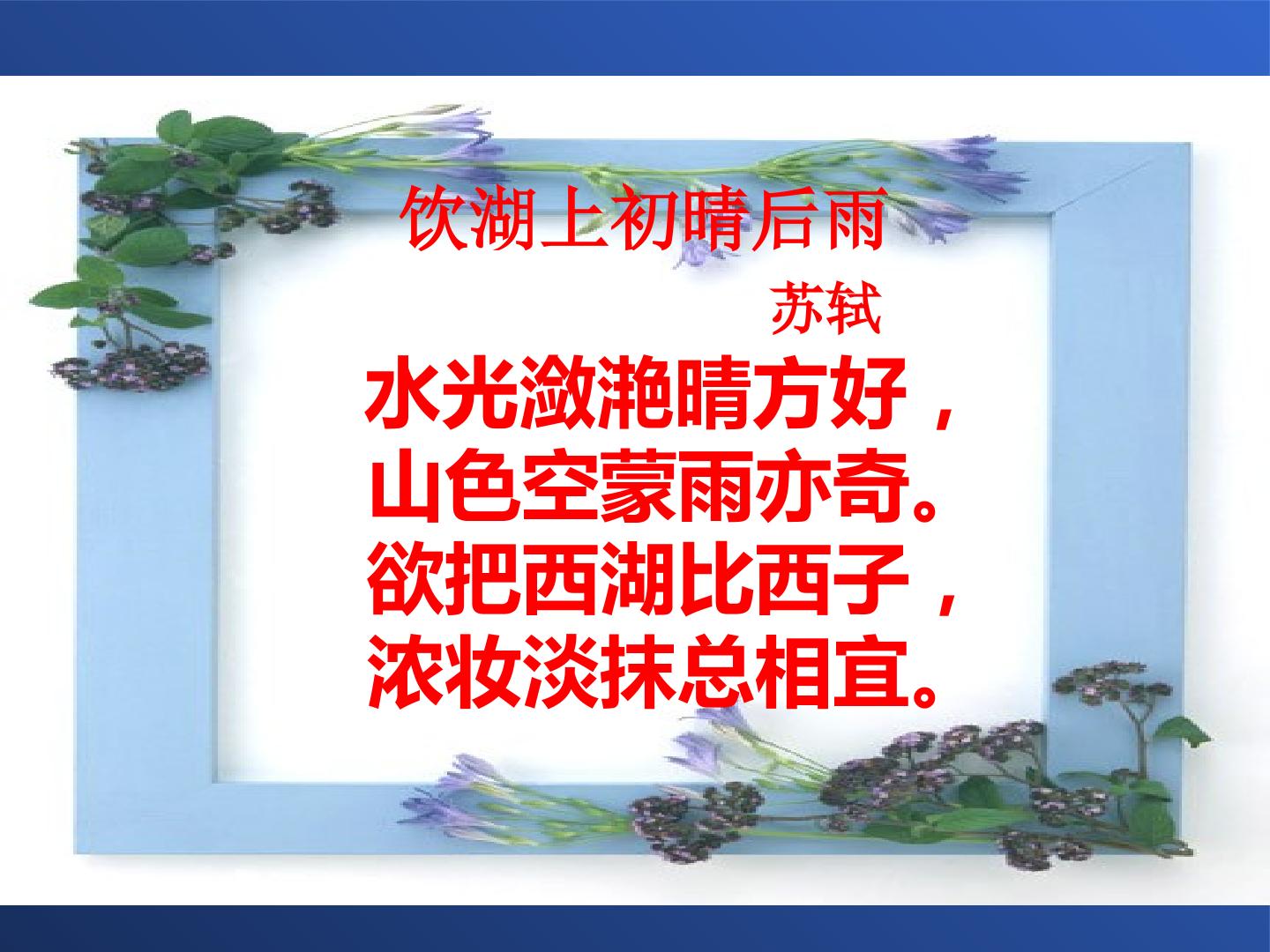 饮湖上初晴后雨

苏轼

水光潋滟晴方好，
山色空蒙雨亦奇。
欲把西湖比西子，
浓妆淡抹总相宜。